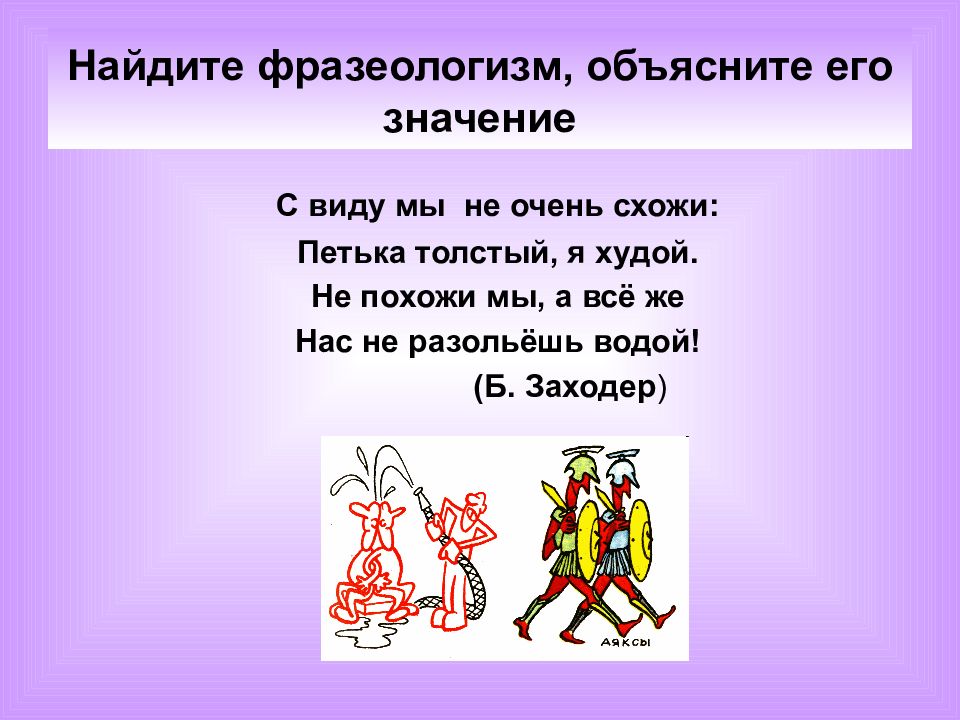 Найдите фразеологизм, объясните его значение

С виду мы не очень схожи:
Петька толстый, я худой.
Не похожи мы, а всё же
Нас не разольёшь водой!
(Б. Заходер)

АЯКСЫ